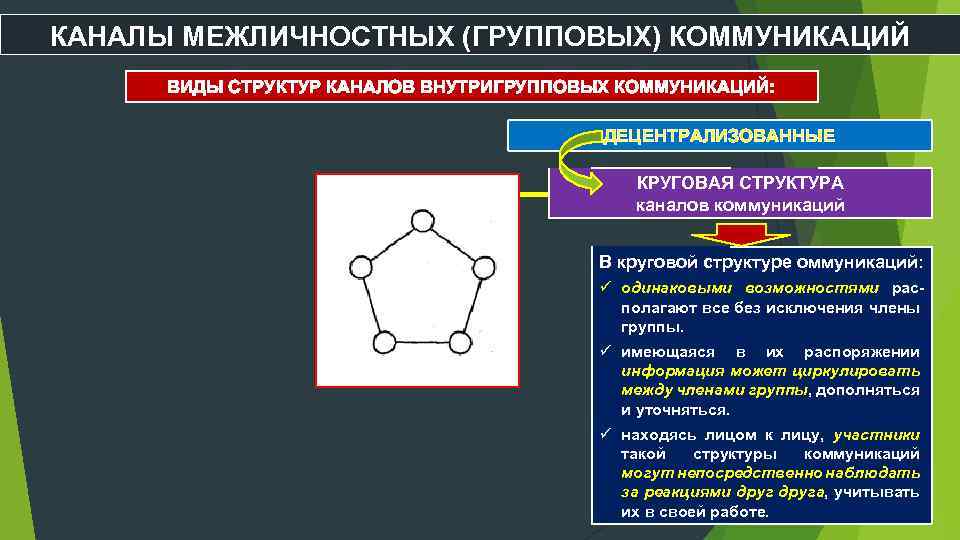 КАНАЛЫ МЕЖЛИЧНОСТНЫХ (ГРУППОВЫХ) КОММУНИКАЦИЙ

ВИДЫ СТРУКТУР КАНАЛОВ ВНУТРИГРУППОВЫХ КОММУНИКАЦИЙ:

ДЕЦЕНТРАЛИЗОВАННЫЕ

КРУГОВАЯ СТРУКТУРА каналов коммуникаций

В круговой структуре оммуникаций:

✓ одинаковыми возможностями располагают все без исключения члены группы.

✓ имеющаяся в их распоряжении информация может циркулировать между членами группы, дополняться и уточняться.

✓ находясь лицом к лицу, участники такой структуры коммуникаций могут непосредственно наблюдать за реакциями друг друга, учитывать их в своей работе.